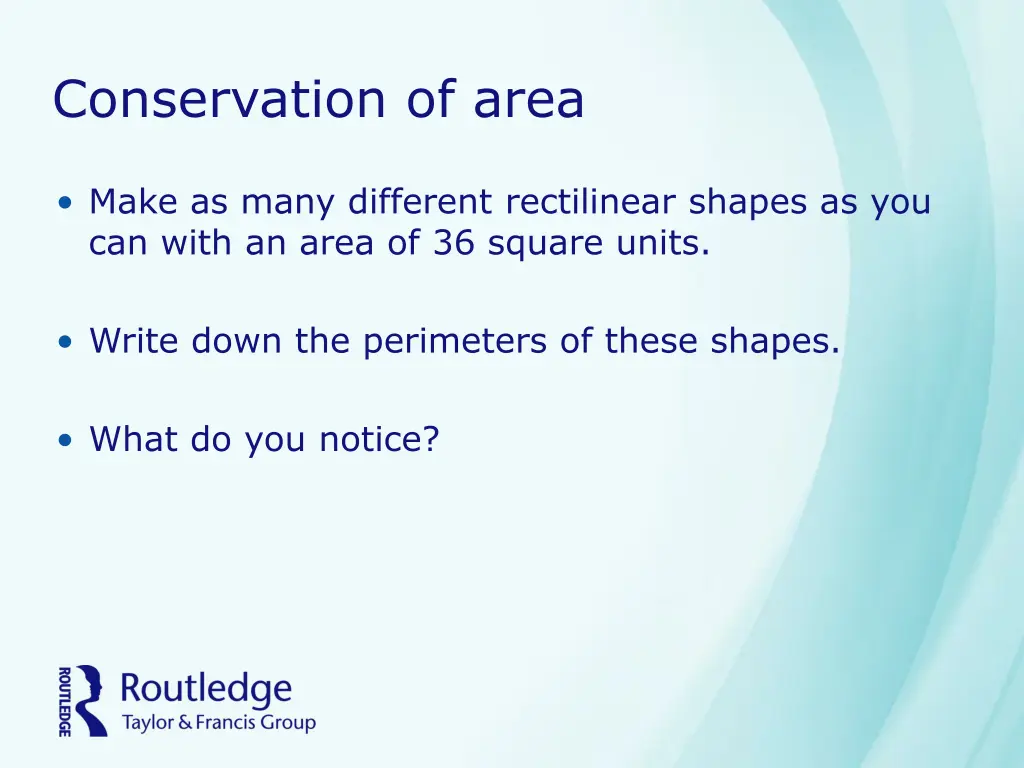 Conservation of area

• Make as many different rectilinear shapes as you can with an area of 36 square units.

• Write down the perimeters of these shapes.

• What do you notice?

ROUTLEDGE
Routledge
Taylor & Francis Group